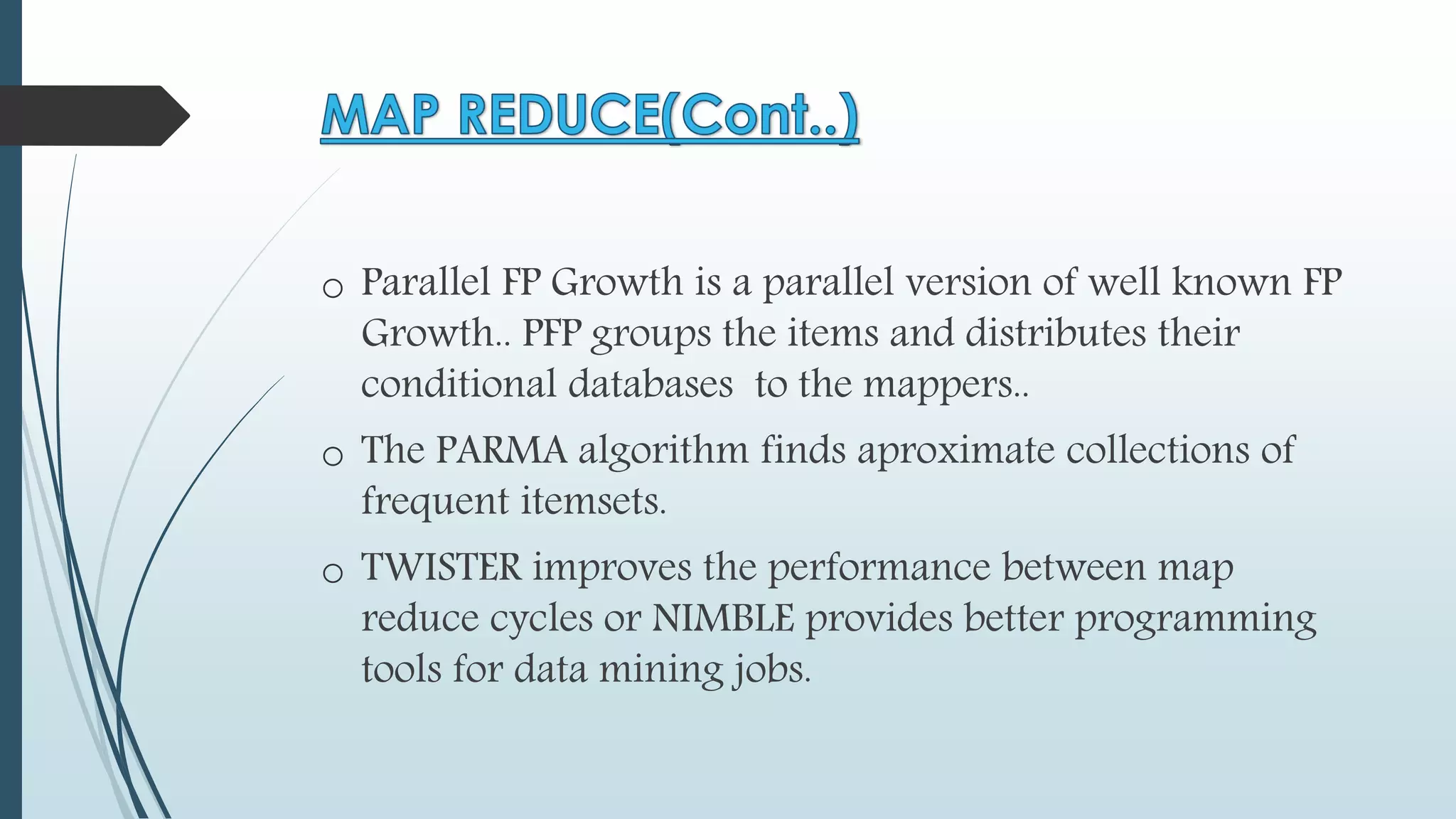 MAP REDUCE(Cont..)

o Parallel FP Growth is a parallel version of well known FP Growth.. PFP groups the items and distributes their conditional databases to the mappers..

o The PARMA algorithm finds aproximate collections of frequent itemsets.

o TWISTER improves the performance between map reduce cycles or NIMBLE provides better programming tools for data mining jobs.